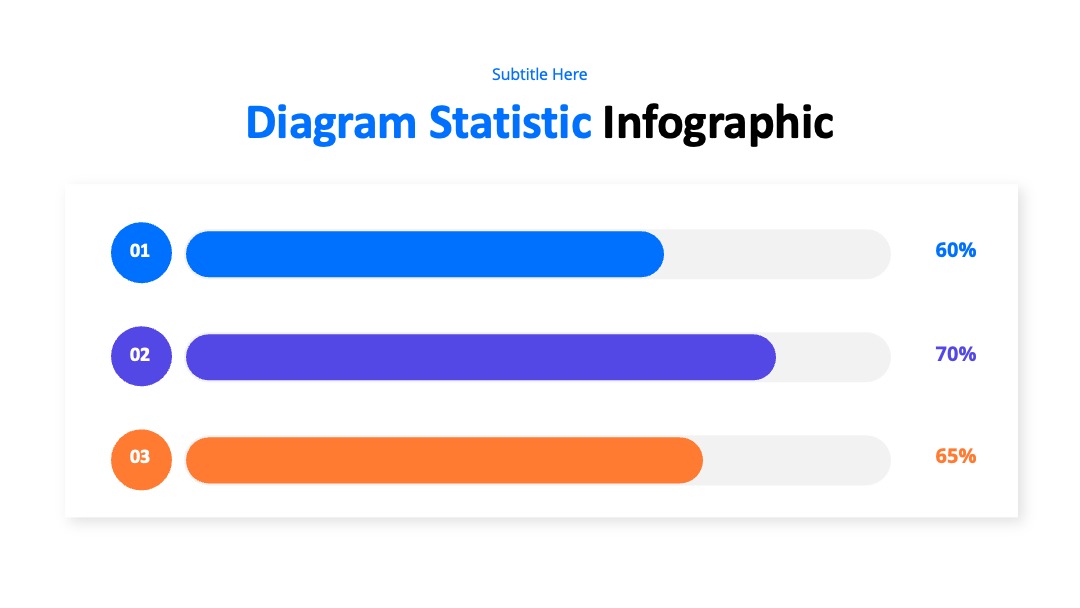 Subtitle Here

Diagram Statistic Infographic

01

60%

02

70%

03

65%